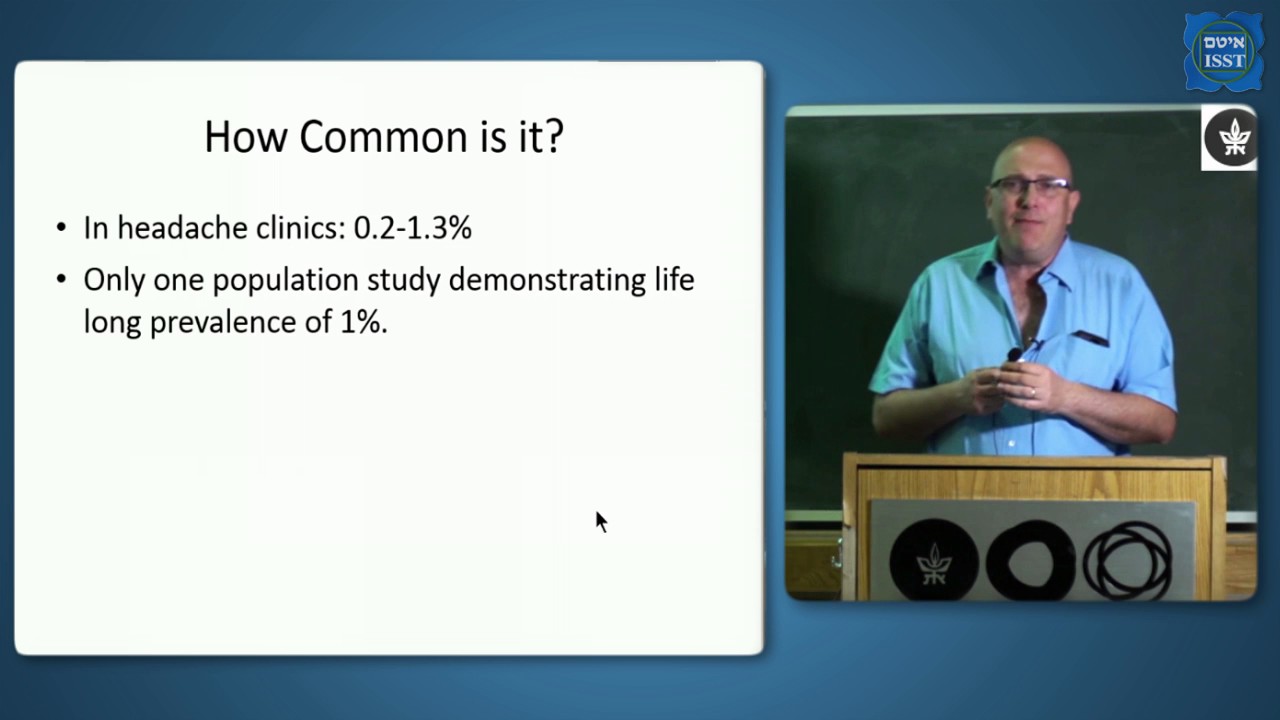 How Common is it?

• In headache clinics: 0.2-1.3%

• Only one population study demonstrating life long prevalence of 1%.

איטם
ISST